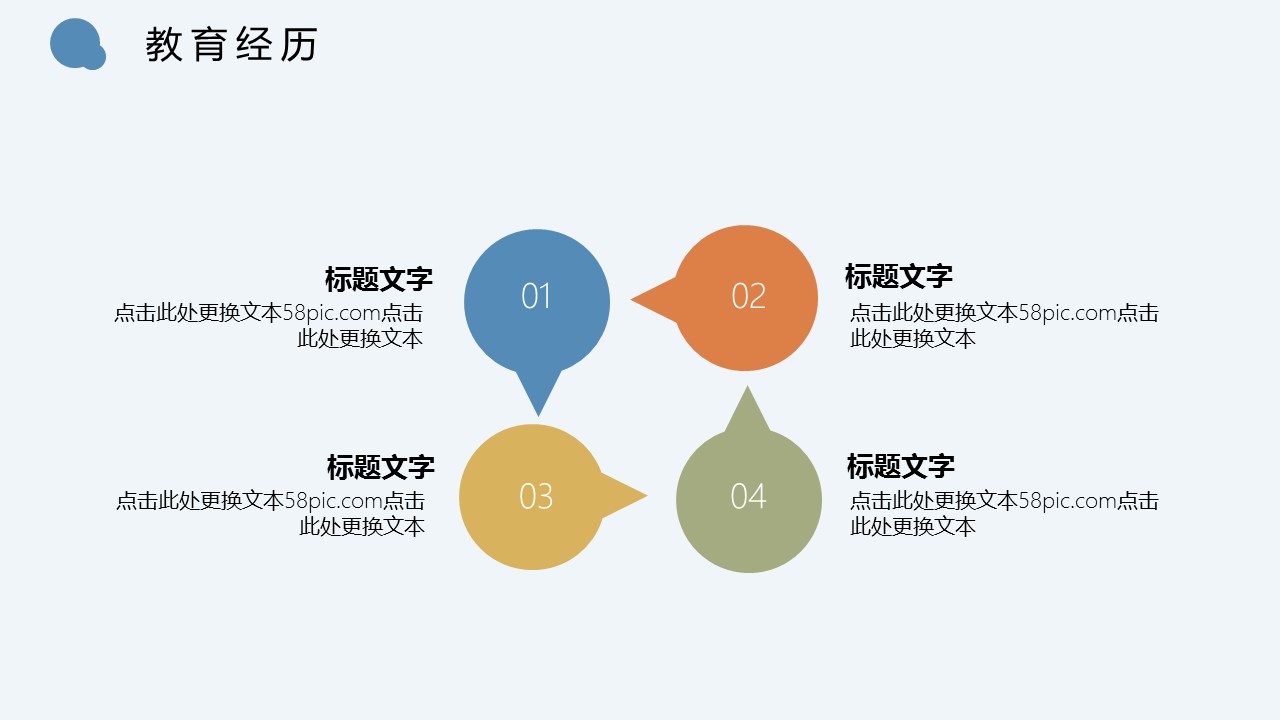 教育经历

标题文字
点击此处更换文本58pic.com点击此处更换文本

01

02

标题文字
点击此处更换文本58pic.com点击此处更换文本

标题文字
点击此处更换文本58pic.com点击此处更换文本

03

04

标题文字
点击此处更换文本58pic.com点击此处更换文本